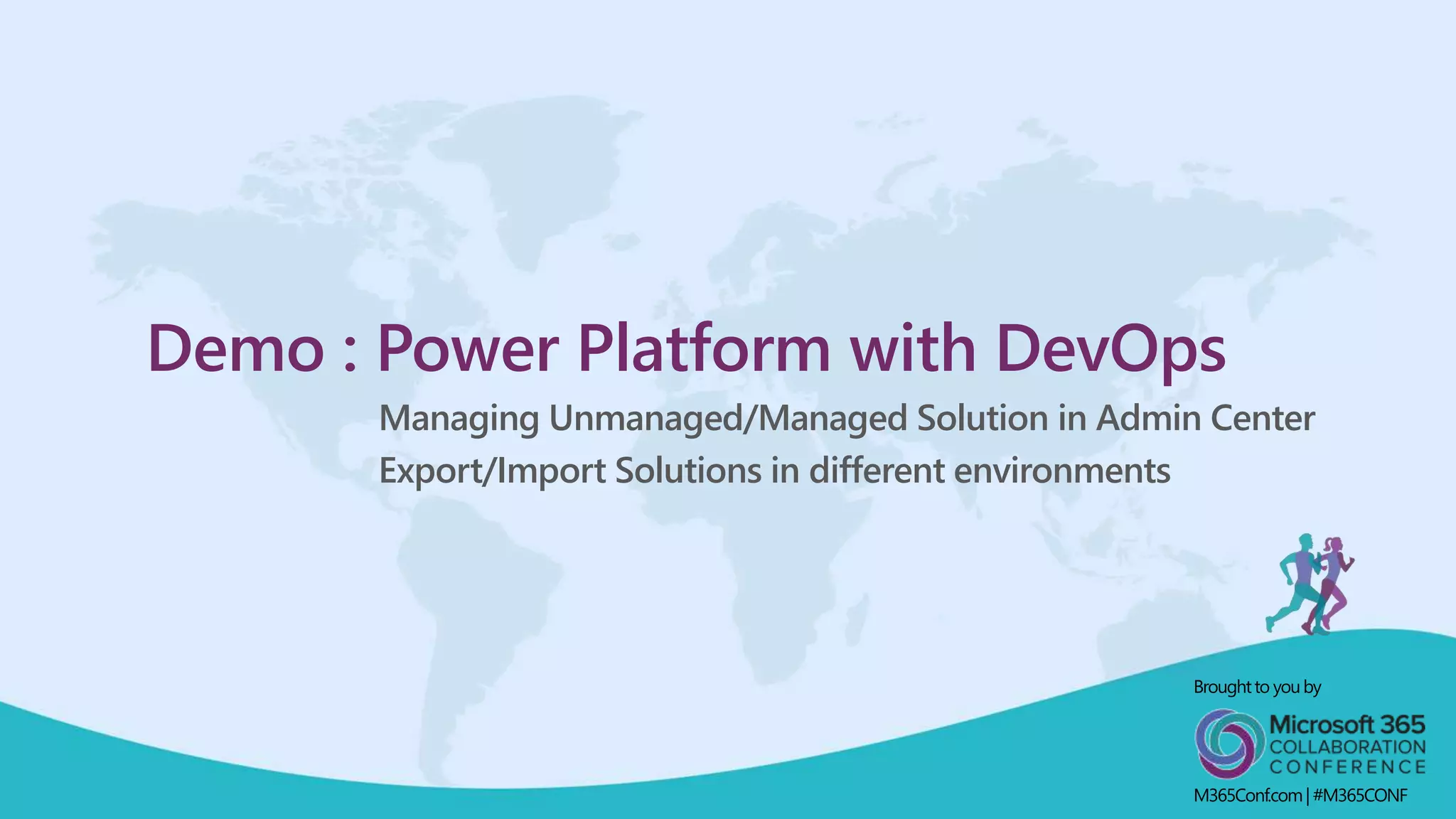 Demo : Power Platform with DevOps

Managing Unmanaged/Managed Solution in Admin Center
Export/Import Solutions in different environments

Brought to you by

Microsoft 365
COLLABORATION
CONFERENCE

M365Conf.com | #M365CONF